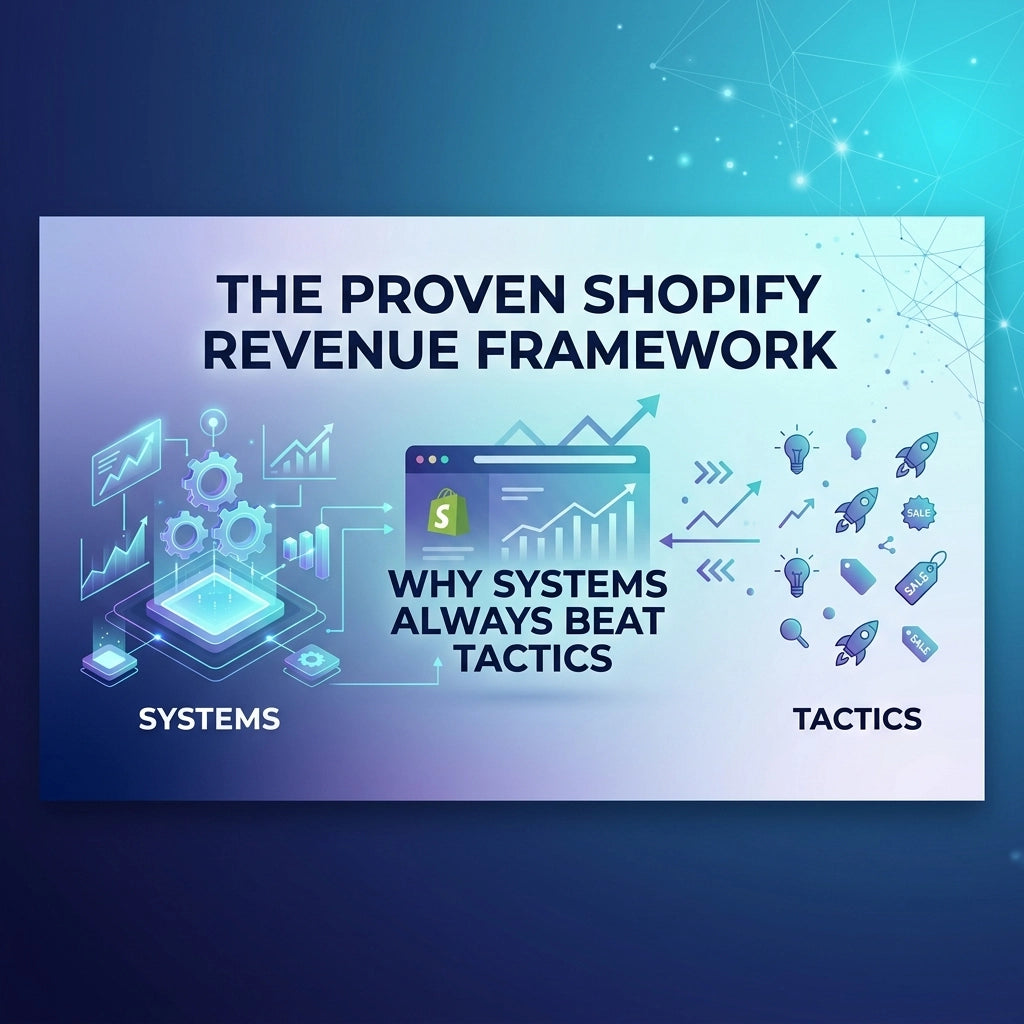 THE PROVEN SHOPIFY REVENUE FRAMEWORK

WHY SYSTEMS ALWAYS BEAT TACTICS

SYSTEMS

TACTICS

SALE

SALE

SALE